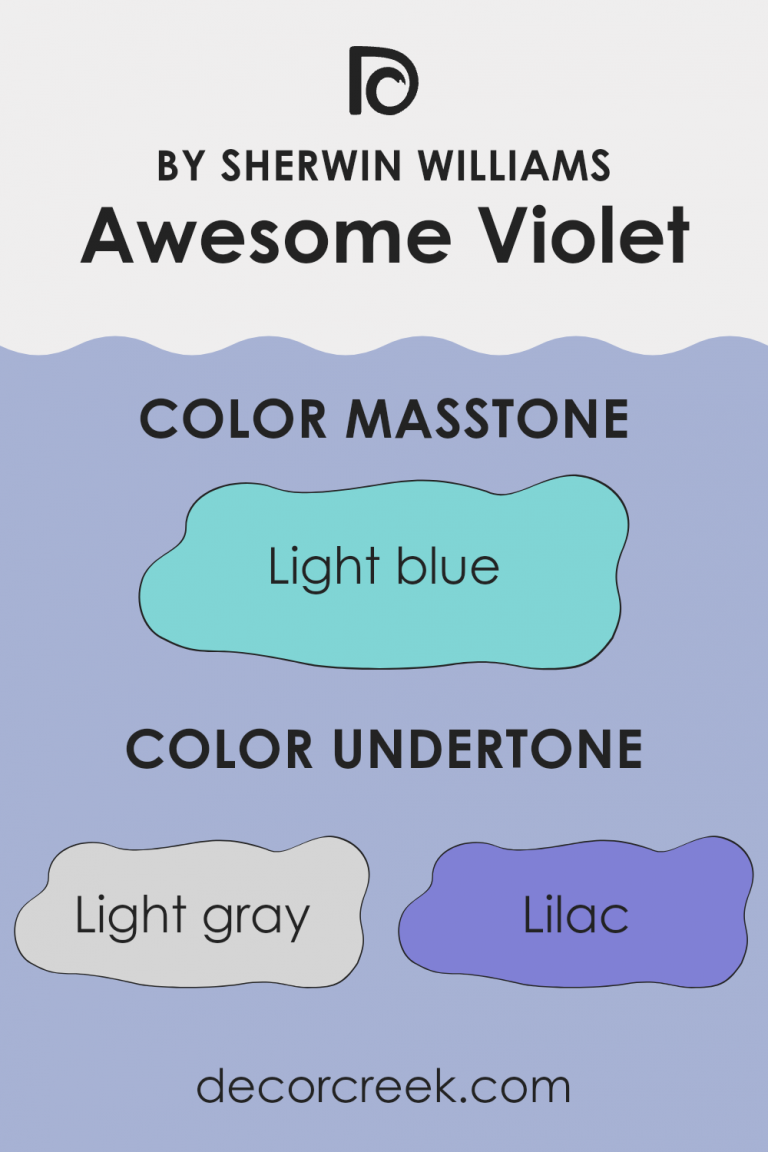 BY SHERWIN WILLIAMS
Awesome Violet

COLOR MASSTONE

Light blue

COLOR UNDERTONE

Light gray

Lilac

decorcreek.com